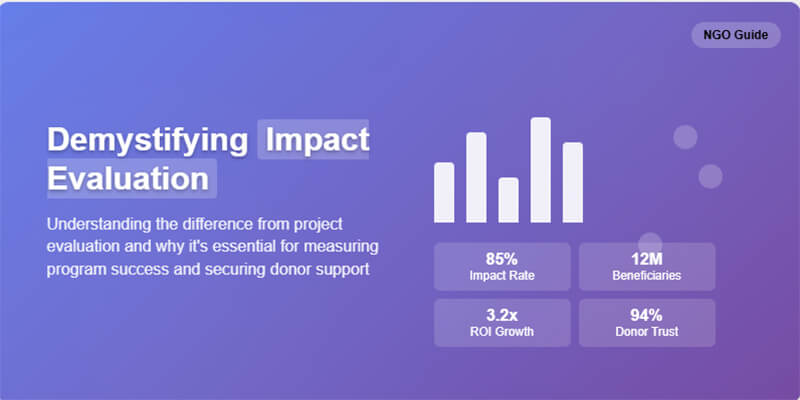 NGO Guide

Demystifying Impact Evaluation

Understanding the difference from project evaluation and why it's essential for measuring program success and securing donor support

85%
Impact Rate

12M
Beneficiaries

3.2x
ROI Growth

94%
Donor Trust